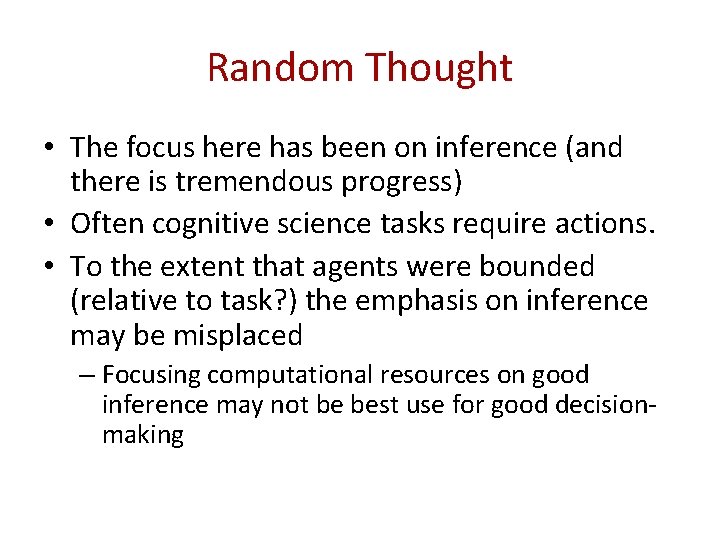 Random Thought

• The focus here has been on inference (and there is tremendous progress)
• Often cognitive science tasks require actions.
• To the extent that agents were bounded (relative to task?) the emphasis on inference may be misplaced
– Focusing computational resources on good inference may not be best use for good decision-making